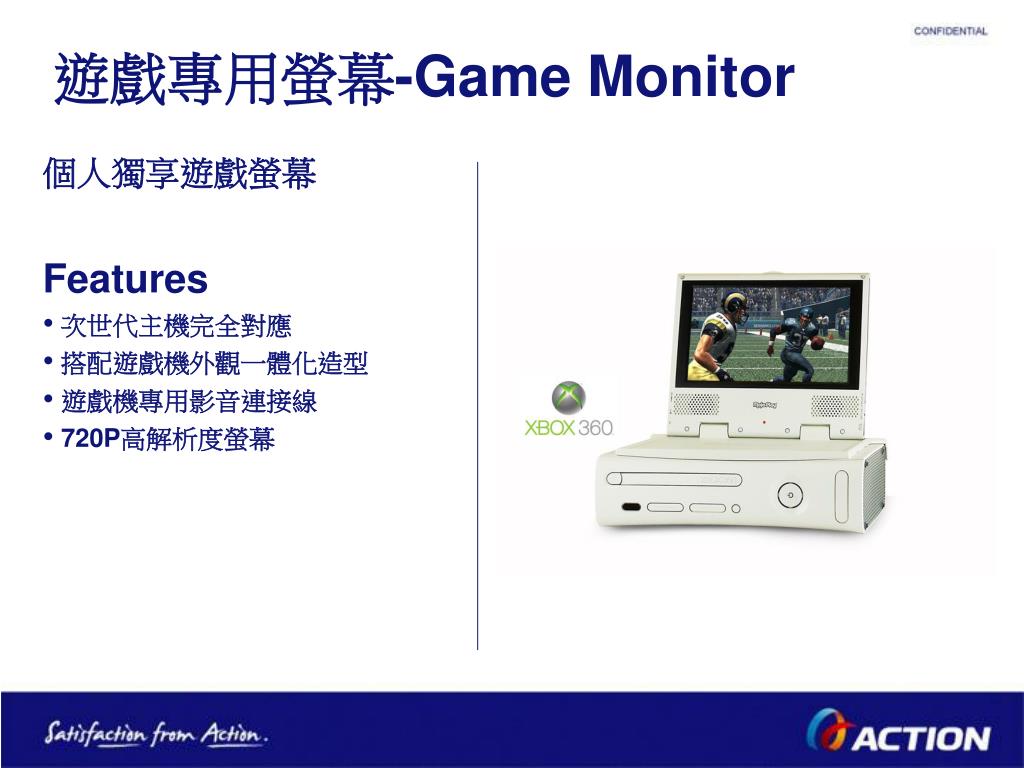 CONFIDENTIAL

遊戲專用螢幕-Game Monitor

個人獨享遊戲螢幕

Features
• 次世代主機完全對應
• 搭配遊戲機外觀一體化造型
• 遊戲機專用影音連接線
• 720P高解析度螢幕

XBOX 360

Satisfaction from Action.

ACTION